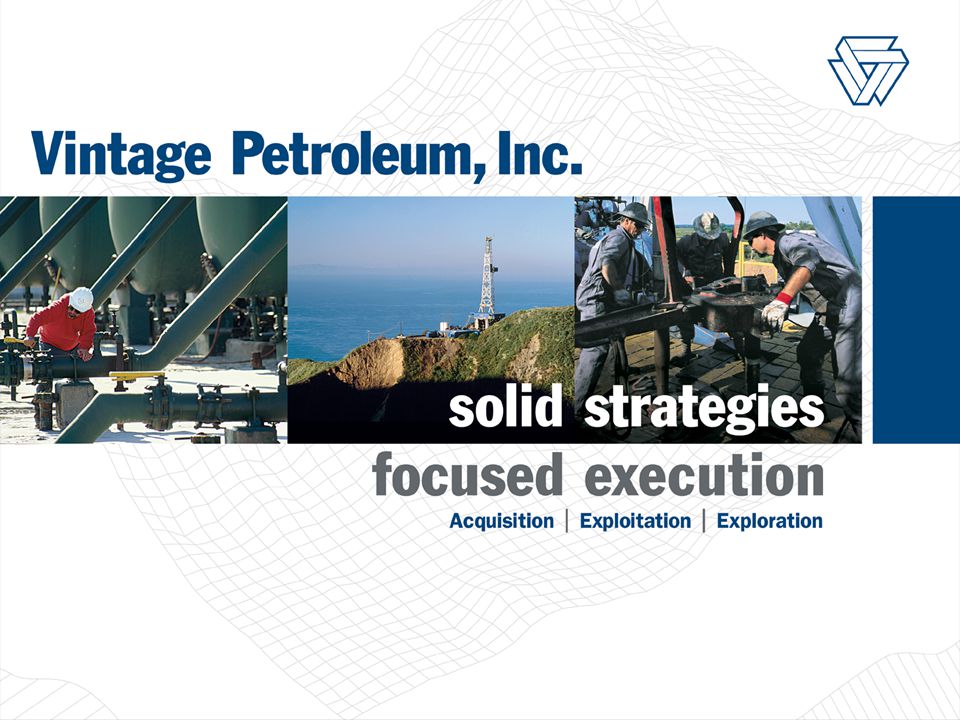 Vintage Petroleum, Inc.

solid strategies

focused execution

Acquisition | Exploitation | Exploration